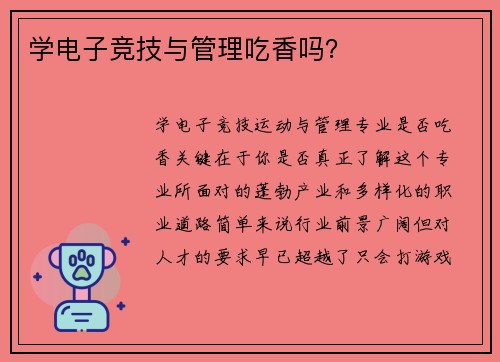 学电子竞技与管理吃香吗?

学电子竞技运动与管理专业是否吃香关键在于你是否真正了解这个专业所面对的蓬勃产业和多样化的职业道路简单来说行业前景广阔但对人才的要求早已超越了只会打游戏